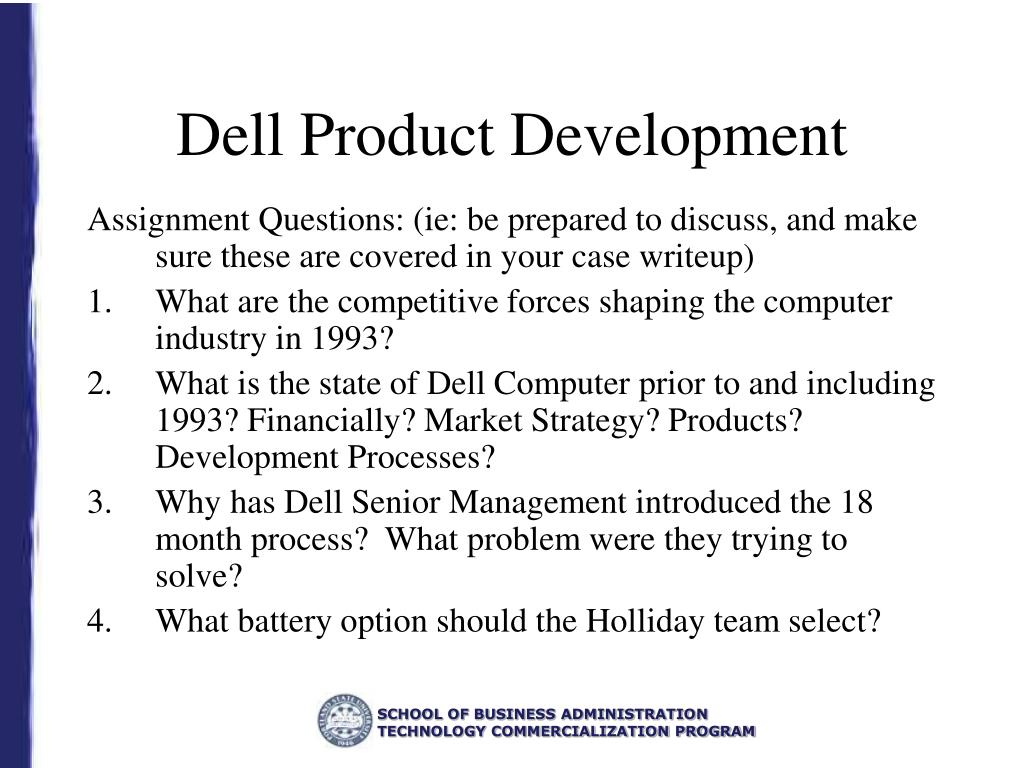 Dell Product Development

Assignment Questions: (ie: be prepared to discuss, and make sure these are covered in your case writeup)

1. What are the competitive forces shaping the computer industry in 1993?
2. What is the state of Dell Computer prior to and including 1993? Financially? Market Strategy? Products? Development Processes?
3. Why has Dell Senior Management introduced the 18 month process? What problem were they trying to solve?
4. What battery option should the Holliday team select?

SCHOOL OF BUSINESS ADMINISTRATION
TECHNOLOGY COMMERCIALIZATION PROGRAM